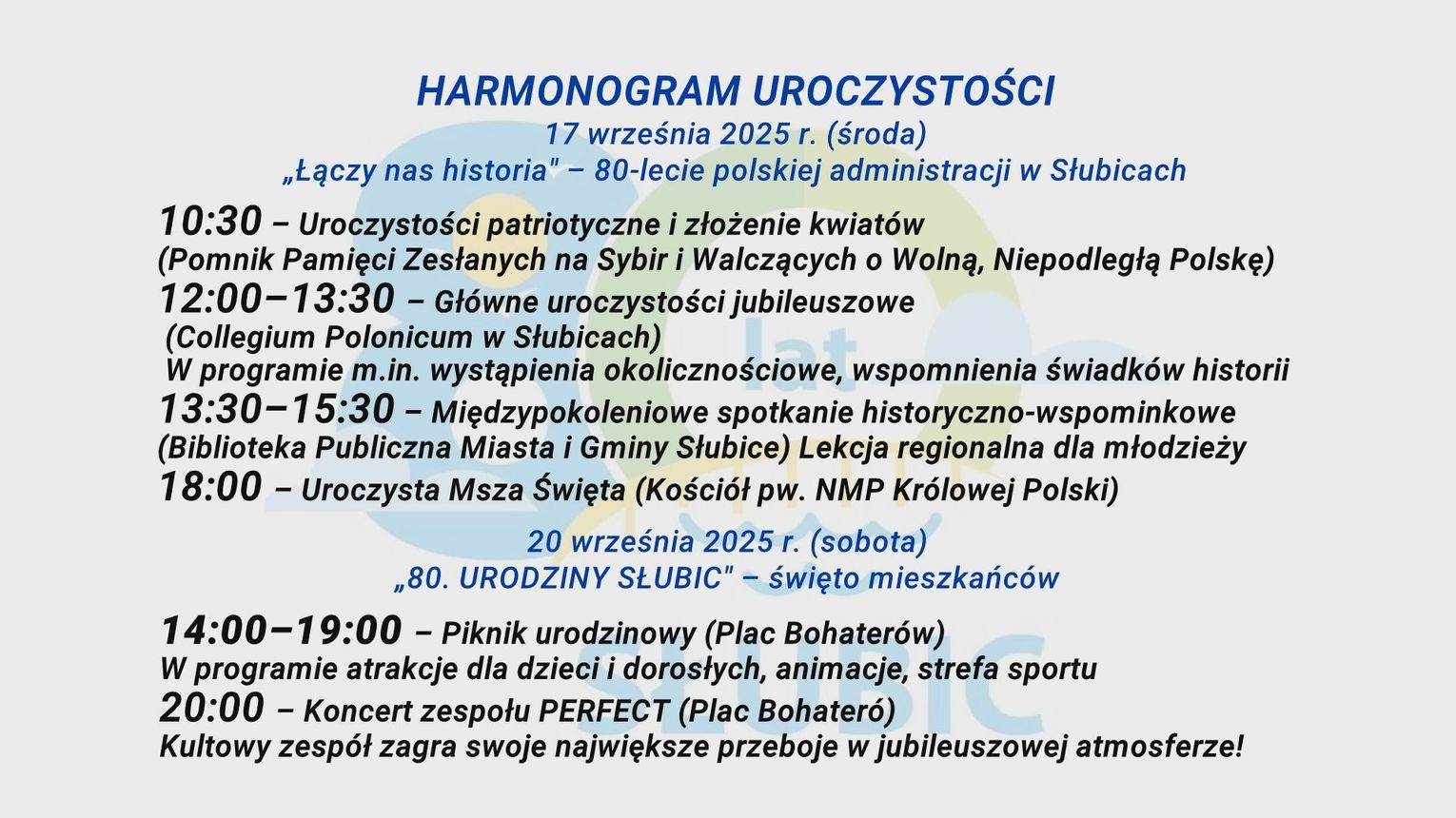 HARMONOGRAM UROCZYSTOŚCI
17 września 2025 r. (środa)
„Łączy nas historia" – 80-lecie polskiej administracji w Słubicach

10:30 – Uroczystości patriotyczne i złożenie kwiatów
(Pomnik Pamięci Zesłanych na Sybir i Walczących o Wolną, Niepodległą Polskę)
12:00–13:30 – Główne uroczystości jubileuszowe
(Collegium Polonicum w Słubicach)
W programie m.in. wystąpienia okolicznościowe, wspomnienia świadków historii
13:30–15:30 – Międzypokoleniowe spotkanie historyczno-wspominkowe
(Biblioteka Publiczna Miasta i Gminy Słubice) Lekcja regionalna dla młodzieży
18:00 – Uroczysta Msza Święta (Kościół pw. NMP Królowej Polski)

20 września 2025 r. (sobota)
„80. URODZINY SŁUBIC" – święto mieszkańców

14:00–19:00 – Piknik urodzinowy (Plac Bohaterów)
W programie atrakcje dla dzieci i dorosłych, animacje, strefa sportu
20:00 – Koncert zespołu PERFECT (Plac Bohateró)
Kultowy zespół zagra swoje największe przeboje w jubileuszowej atmosferze!

lat
SŁUBIC